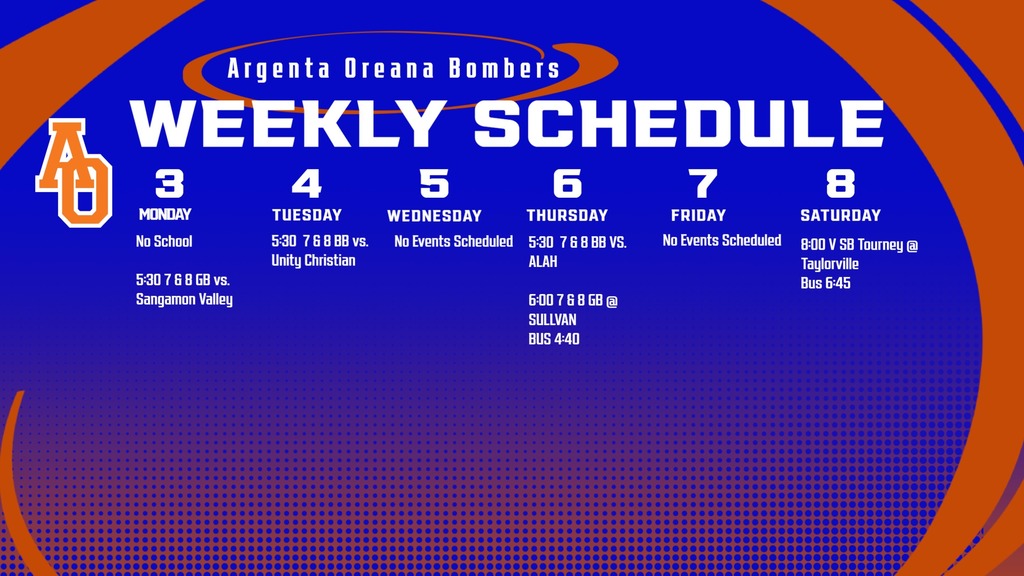 Argenta Oreana Bombers

WEEKLY SCHEDULE

AO

3
MONDAY
No School

5:30 7 & 8 GB vs. Sangamon Valley

4
TUESDAY
5:30 7 & 8 BB vs. Unity Christian

5
WEDNESDAY
No Events Scheduled

6
THURSDAY
5:30 7 & 8 BB VS. ALAH

6:00 7 & 8 GB @ SULLVAN
BUS 4:40

7
FRIDAY
No Events Scheduled

8
SATURDAY
8:00 V SB Tourney @ Taylorville
Bus 6:45